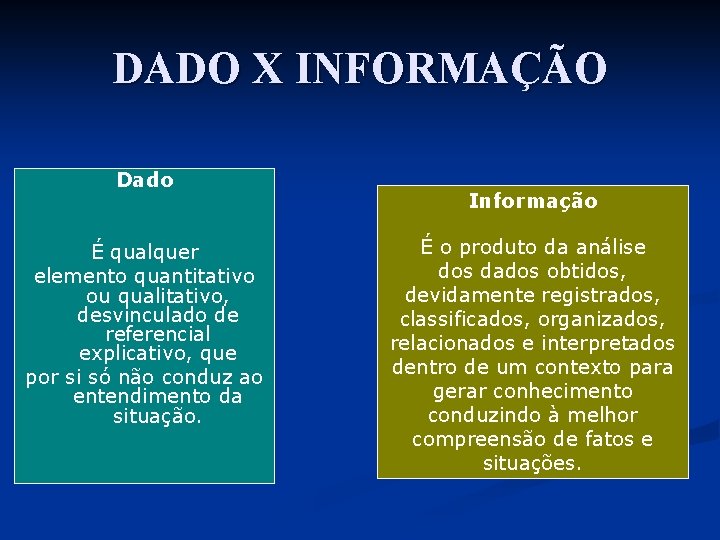 DADO X INFORMAÇÃO

Dado

É qualquer elemento quantitativo ou qualitativo, desvinculado de referencial explicativo, que por si só não conduz ao entendimento da situação.

Informação

É o produto da análise dos dados obtidos, devidamente registrados, classificados, organizados, relacionados e interpretados dentro de um contexto para gerar conhecimento conduzindo à melhor compreensão de fatos e situações.